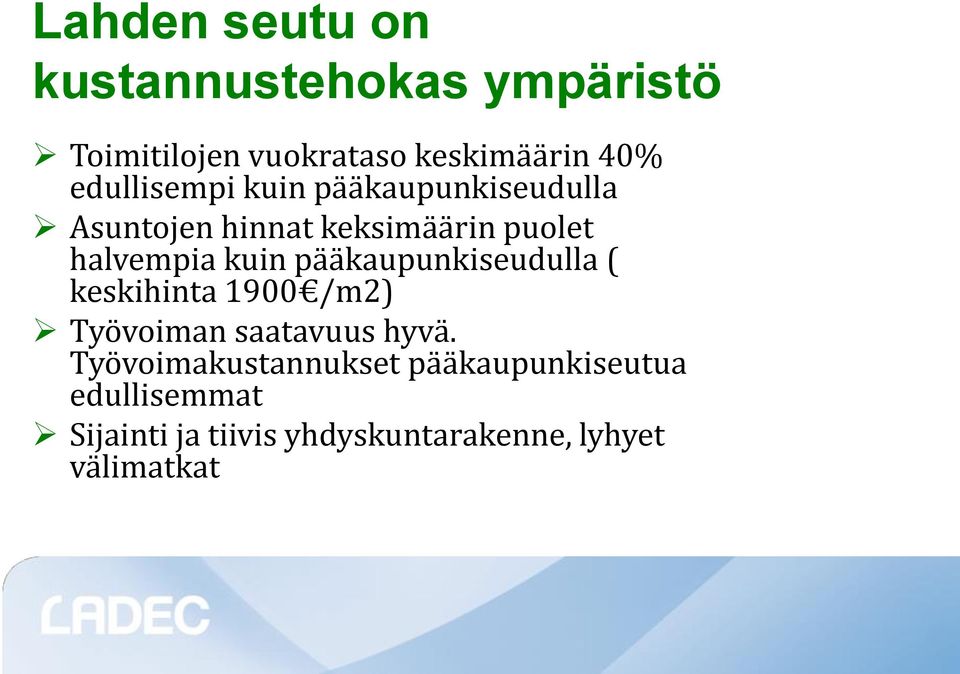 Lahden seutu on kustannustehokas ympäristö

➢ Toimitilojen vuokrataso keskimäärin 40% edullisempi kuin pääkaupunkiseudulla

➢ Asuntojen hinnat keksimäärin puolet halvempia kuin pääkaupunkiseudulla ( keskihinta 1900€/m2)

➢ Työvoiman saatavuus hyvä. Työvoimakustannukset pääkaupunkiseutua edullisemmat

➢ Sijainti ja tiivis yhdyskuntarakenne, lyhyet välimatkat

LADEC